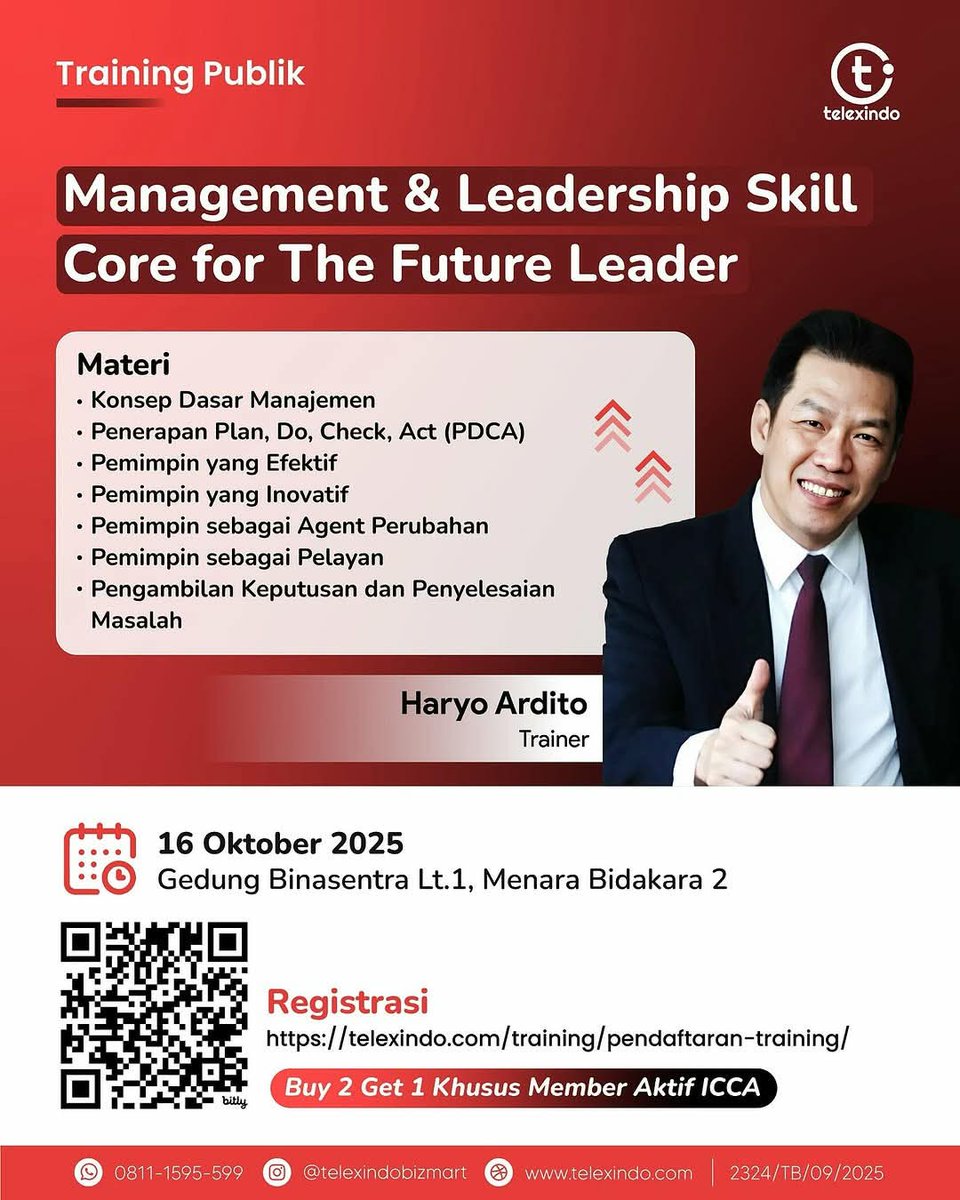 Training Publik

telexindo

Management & Leadership Skill Core for The Future Leader

Materi
• Konsep Dasar Manajemen
• Penerapan Plan, Do, Check, Act (PDCA)
• Pemimpin yang Efektif
• Pemimpin yang Inovatif
• Pemimpin sebagai Agent Perubahan
• Pemimpin sebagai Pelayan
• Pengambilan Keputusan dan Penyelesaian Masalah

Haryo Ardito
Trainer

16 Oktober 2025
Gedung Binasentra Lt.1, Menara Bidakara 2

bitly

Registrasi
https://telexindo.com/training/pendaftaran-training/

Buy 2 Get 1 Khusus Member Aktif ICCA

0811-1595-599 @telexindobizmart www.telexindo.com 2324/TB/09/2025